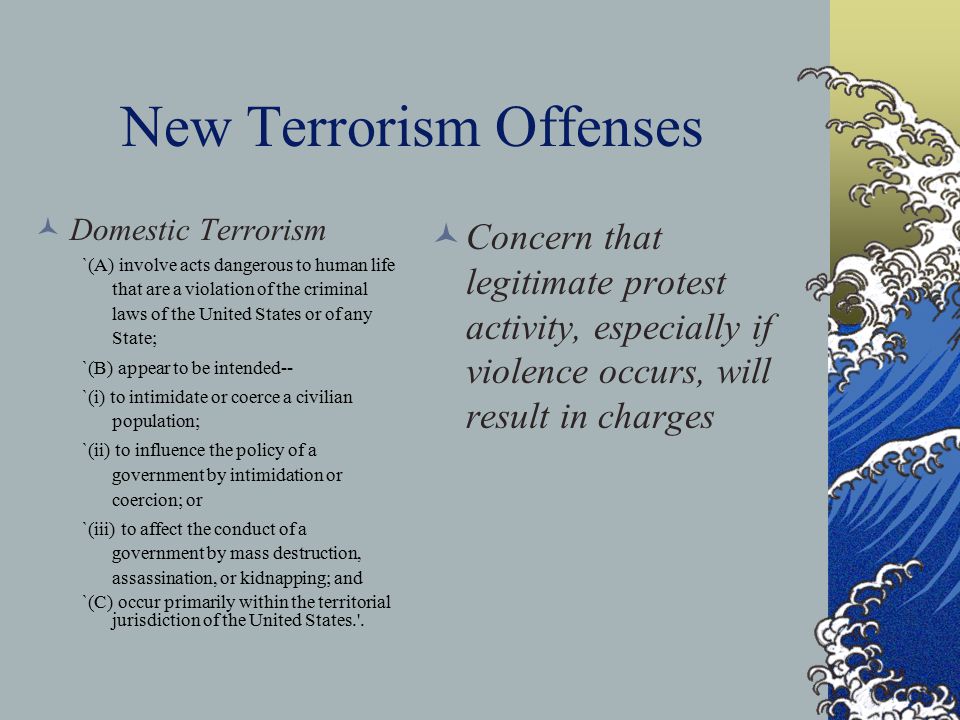 New Terrorism Offenses

Domestic Terrorism

`(A) involve acts dangerous to human life that are a violation of the criminal laws of the United States or of any State;

`(B) appear to be intended--

`(i) to intimidate or coerce a civilian population;

`(ii) to influence the policy of a government by intimidation or coercion; or

`(iii) to affect the conduct of a government by mass destruction, assassination, or kidnapping; and

`(C) occur primarily within the territorial jurisdiction of the United States.'.

Concern that legitimate protest activity, especially if violence occurs, will result in charges